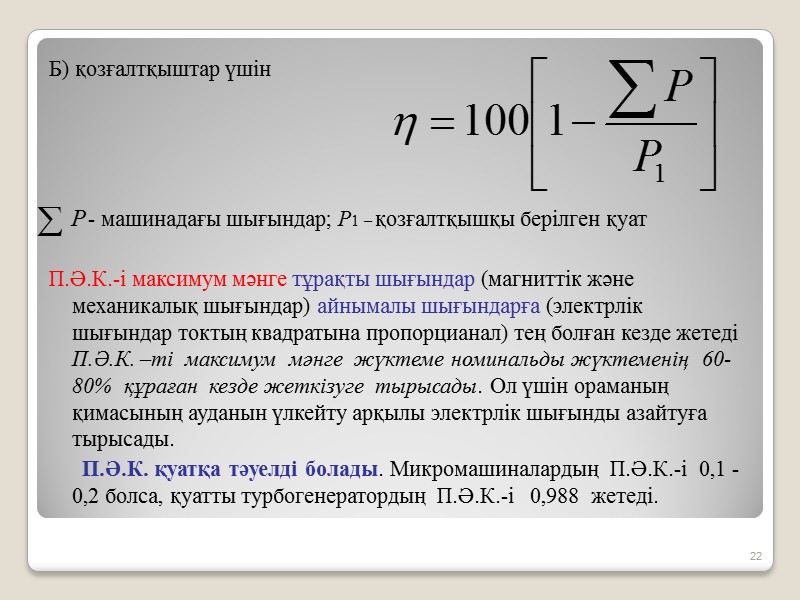 Б) қозғалтқыштар үшін

$\eta = 100\left[1 - \frac{\sum P}{P_1}\right]$

$\sum P$ - машинадағы шығындар; $P_1$ – қозғалтқышқы берілген қуат

П.Ә.К.-і максимум мәнге тұрақты шығындар (магниттік және механикалық шығындар) айнымалы шығындарға (электрлік шығындар токтың квадратына пропорцианал) тең болған кезде жетеді П.Ә.К. –ті максимум мәнге жүктеме номинальды жүктеменің 60-80% құраған кезде жеткізуге тырысады. Ол үшін ораманың қимасының ауданын үлкейту арқылы электрлік шығынды азайтуға тырысады.

П.Ә.К. қуатқа тәуелді болады. Микромашиналардың П.Ә.К.-і 0,1 - 0,2 болса, қуатты турбогенератордың П.Ә.К.-і 0,988 жетеді.

22